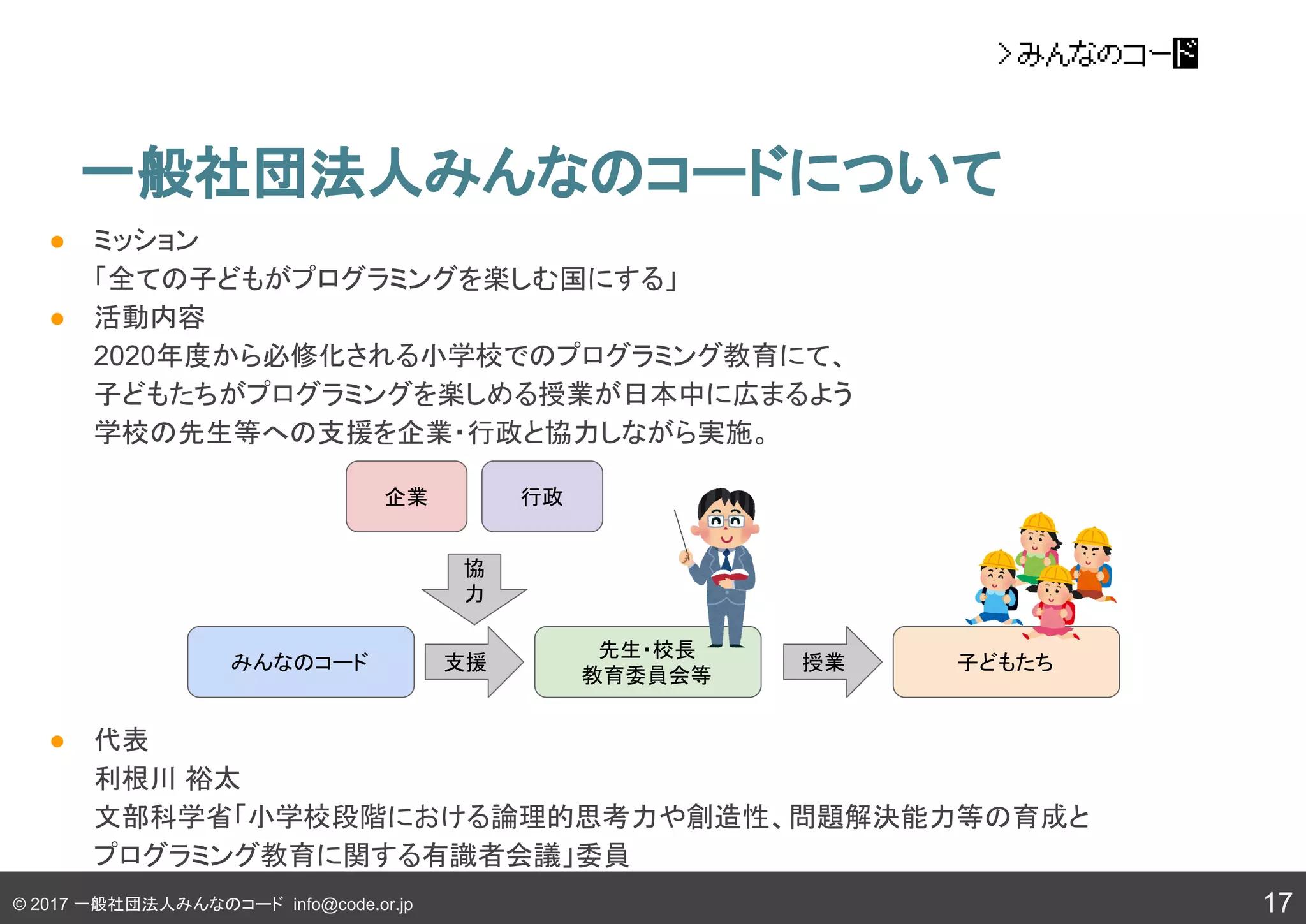 >みんなのコード

一般社団法人みんなのコードについて

● ミッション
「全ての子どもがプログラミングを楽しむ国にする」

● 活動内容
2020年度から必修化される小学校でのプログラミング教育にて、子どもたちがプログラミングを楽しめる授業が日本中に広まるよう学校の先生等への支援を企業・行政と協力しながら実施。

企業

行政

協力

みんなのコード

支援

先生・校長
教育委員会等

授業

子どもたち

● 代表
利根川 裕太
文部科学省「小学校段階における論理的思考力や創造性、問題解決能力等の育成とプログラミング教育に関する有識者会議」委員

© 2017 一般社団法人みんなのコード info@code.or.jp

17